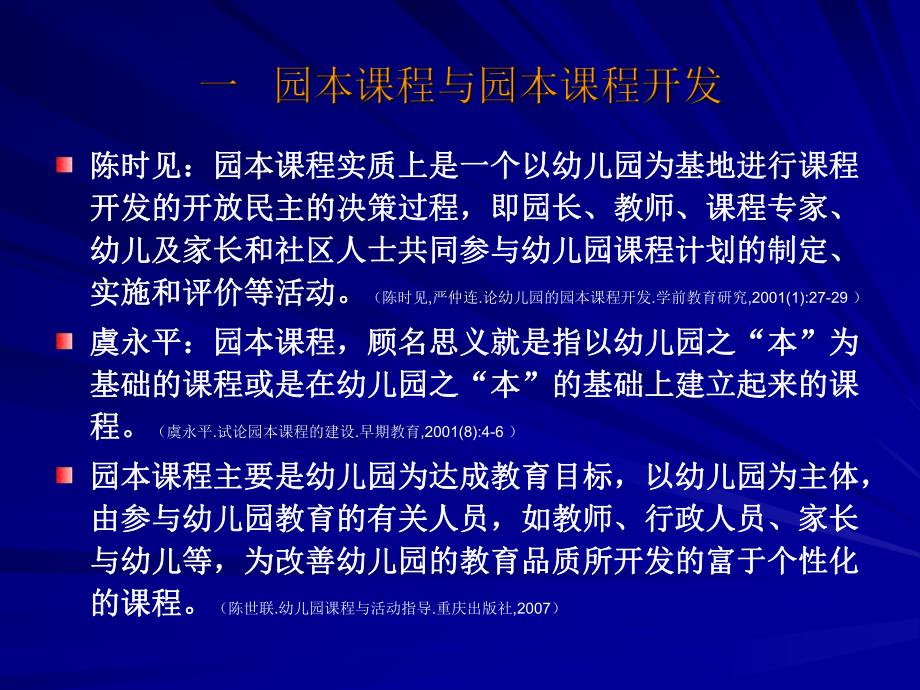 一　园本课程与园本课程开发

陈时见：园本课程实质上是一个以幼儿园为基地进行课程开发的开放民主的决策过程，即园长、教师、课程专家、幼儿及家长和社区人士共同参与幼儿园课程计划的制定、实施和评价等活动。（陈时见,严仲连.论幼儿园的园本课程开发.学前教育研究,2001(1):27-29 ）

虞永平：园本课程，顾名思义就是指以幼儿园之“本”为基础的课程或是在幼儿园之“本”的基础上建立起来的课程。（虞永平.试论园本课程的建设.早期教育,2001(8):4-6 ）

园本课程主要是幼儿园为达成教育目标，以幼儿园为主体，由参与幼儿园教育的有关人员，如教师、行政人员、家长与幼儿等，为改善幼儿园的教育品质所开发的富于个性化的课程。（陈世联.幼儿园课程与活动指导.重庆出版社,2007）